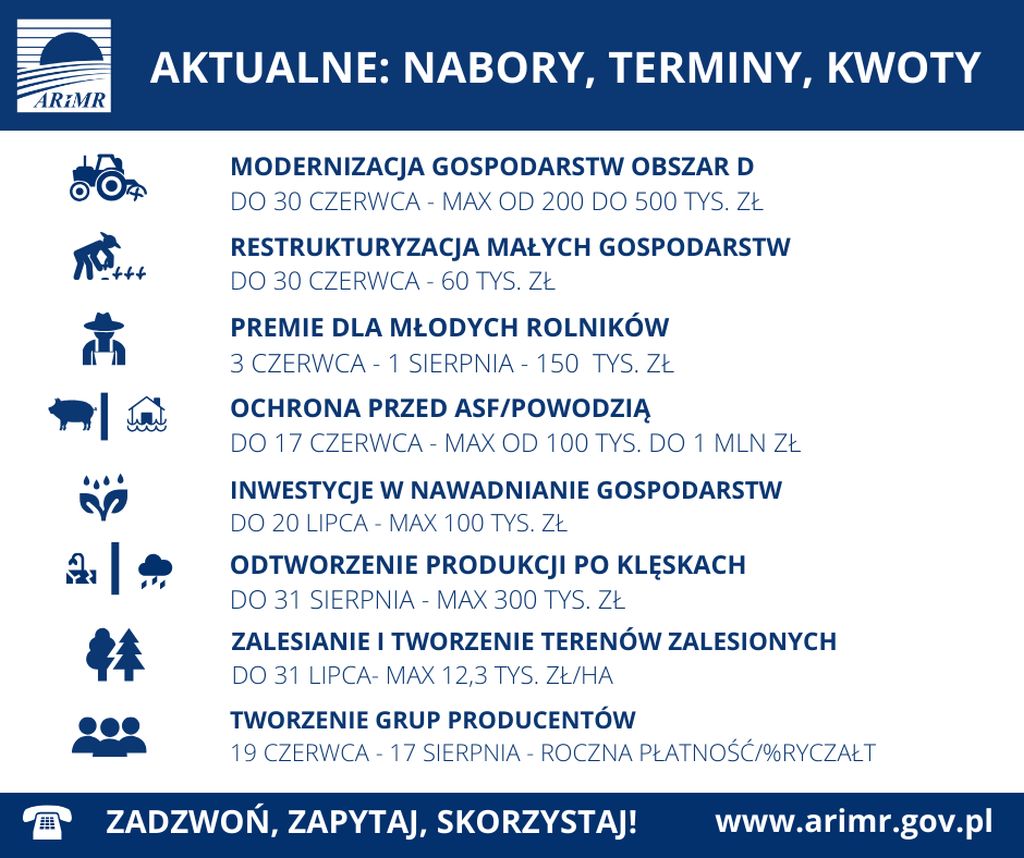 ARiMR

AKTUALNE: NABORY, TERMINY, KWOTY

MODERNIZACJA GOSPODARSTW OBSZAR D
DO 30 CZERWCA - MAX OD 200 DO 500 TYS. ZŁ

RESTRUKTURYZACJA MAŁYCH GOSPODARSTW
DO 30 CZERWCA - 60 TYS. ZŁ

PREMIE DLA MŁODYCH ROLNIKÓW
3 CZERWCA - 1 SIERPNIA - 150 TYS. ZŁ

OCHRONA PRZED ASF/POWODZIĄ
DO 17 CZERWCA - MAX OD 100 TYS. DO 1 MLN ZŁ

INWESTYCJE W NAWADNIANIE GOSPODARSTW
DO 20 LIPCA - MAX 100 TYS. ZŁ

ODTWORZENIE PRODUKCJI PO KLĘSKACH
DO 31 SIERPNIA - MAX 300 TYS. ZŁ

ZALESIANIE I TWORZENIE TERENÓW ZALESIONYCH
DO 31 LIPCA- MAX 12,3 TYS. ZŁ/HA

TWORZENIE GRUP PRODUCENTÓW
19 CZERWCA - 17 SIERPNIA - ROCZNA PŁATNOŚĆ/%RYCZAŁT

ZADZWOŃ, ZAPYTAJ, SKORZYSTAJ!
www.arimr.gov.pl